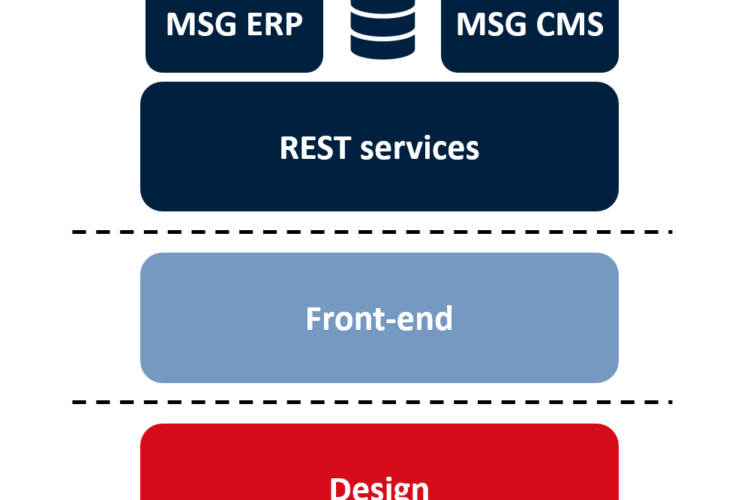 MSG ERP

MSG CMS

REST services

Front-end

Design